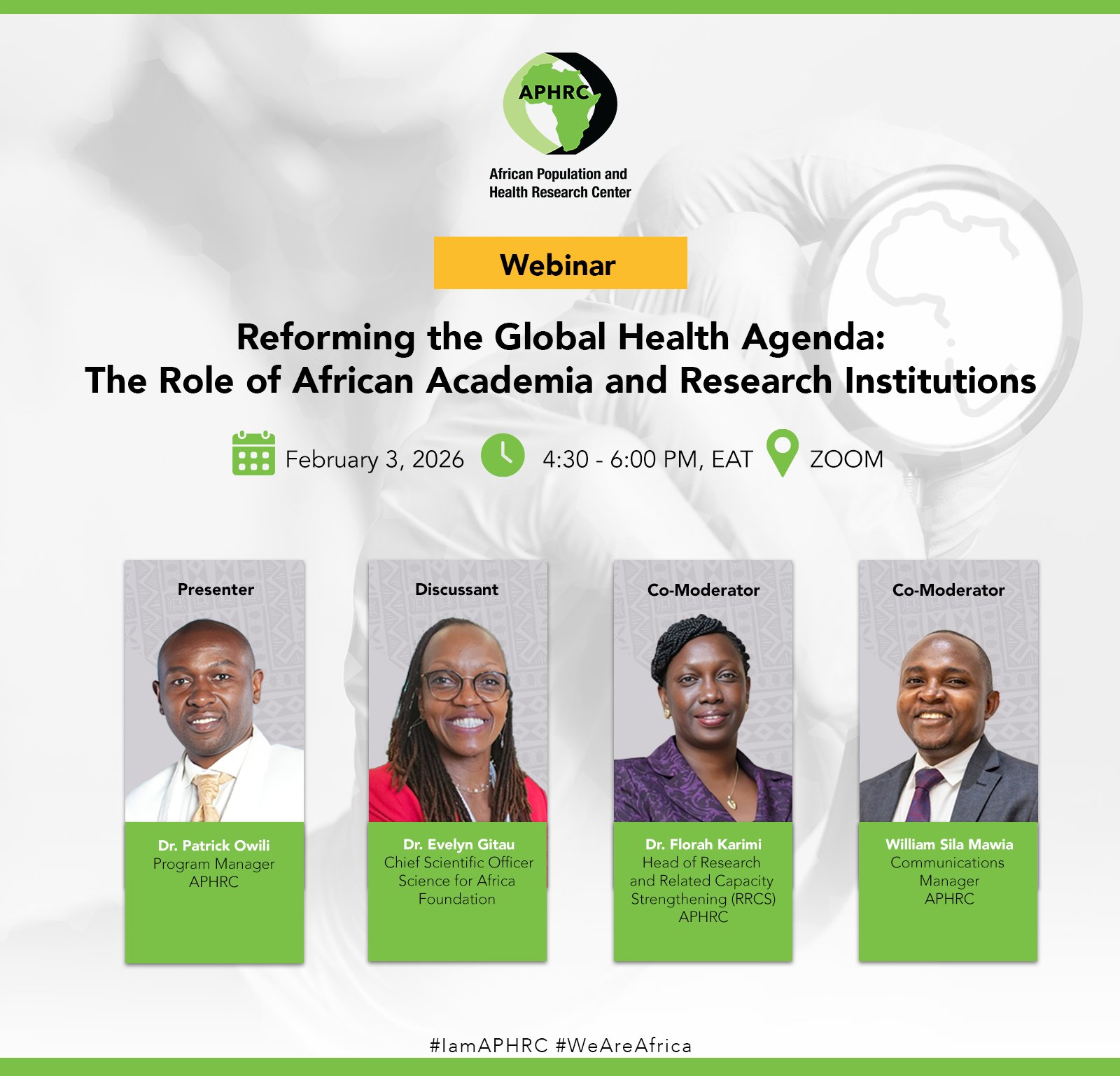 APHRC

African Population and Health Research Center

Webinar

Reforming the Global Health Agenda: The Role of African Academia and Research Institutions

February 3, 2026 4:30 - 6:00 PM, EAT ZOOM

Presenter

Dr. Patrick Owili
Program Manager
APHRC

Discussant

Dr. Evelyn Gitau
Chief Scientific Officer
Science for Africa Foundation

Co-Moderator

Dr. Florah Karimi
Head of Research and Related Capacity Strengthening (RRCS)
APHRC

Co-Moderator

William Sila Mawia
Communications Manager
APHRC

#IamAPHRC #WeAreAfrica